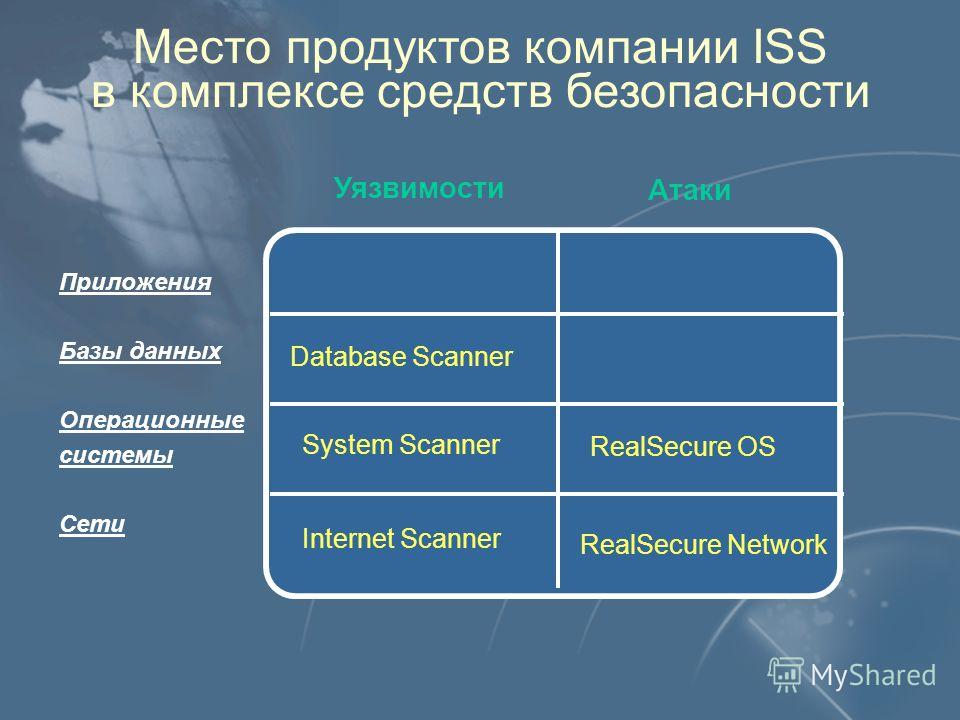 Место продуктов компании ISS в комплексе средств безопасности

| | Уязвимости | Атаки |
|---|---|---|
| Приложения | | |
| Базы данных | Database Scanner | |
| Операционные системы | System Scanner | RealSecure OS |
| Сети | Internet Scanner | RealSecure Network |

MyShared